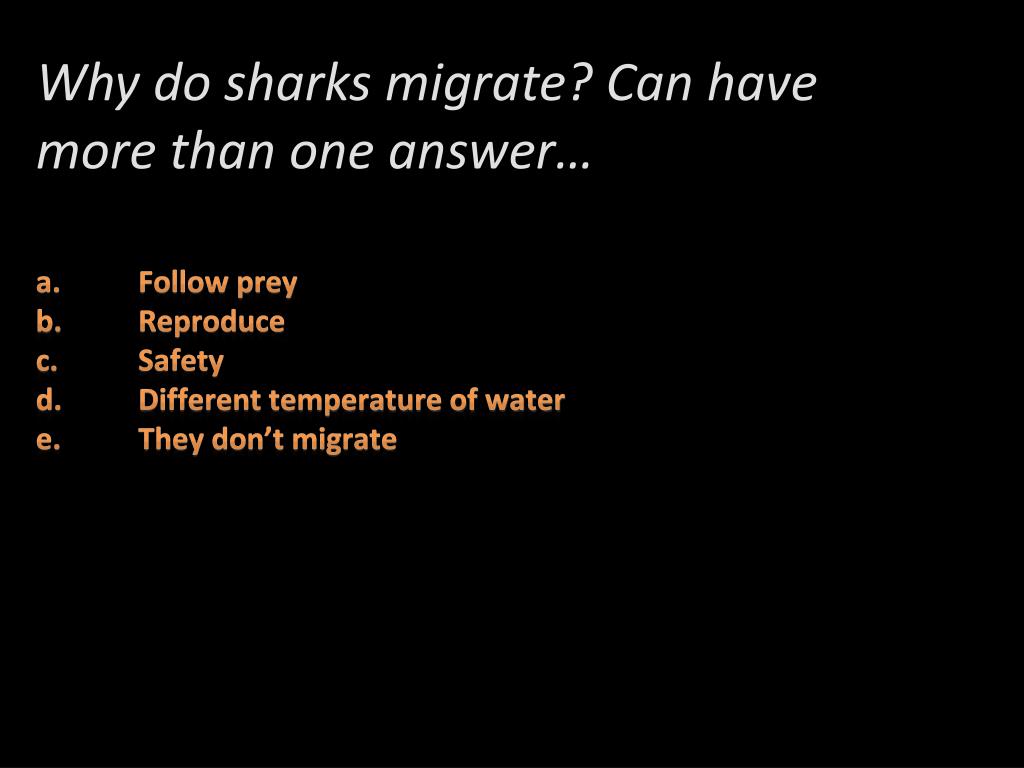 Why do sharks migrate? Can have more than one answer…

a. Follow prey
b. Reproduce
c. Safety
d. Different temperature of water
e. They don’t migrate